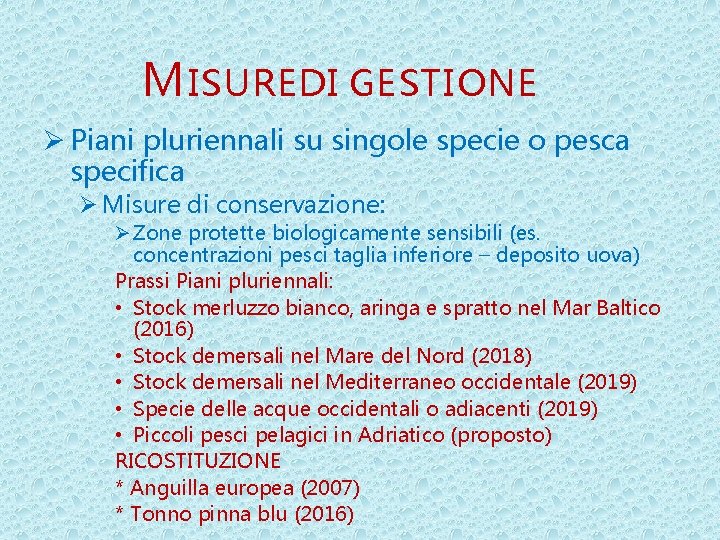 MISUREDI GESTIONE

➢ Piani pluriennali su singole specie o pesca specifica

➢ Misure di conservazione:

➢ Zone protette biologicamente sensibili (es. concentrazioni pesci taglia inferiore – deposito uova)

Prassi Piani pluriennali:

• Stock merluzzo bianco, aringa e spratto nel Mar Baltico (2016)
• Stock demersali nel Mare del Nord (2018)
• Stock demersali nel Mediterraneo occidentale (2019)
• Specie delle acque occidentali o adiacenti (2019)
• Piccoli pesci pelagici in Adriatico (proposto)

RICOSTITUZIONE
* Anguilla europea (2007)
* Tonno pinna blu (2016)